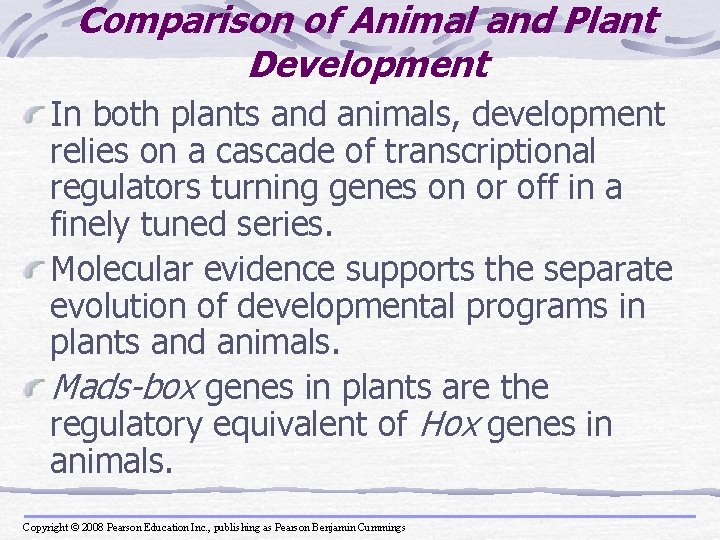 Comparison of Animal and Plant Development

In both plants and animals, development relies on a cascade of transcriptional regulators turning genes on or off in a finely tuned series.

Molecular evidence supports the separate evolution of developmental programs in plants and animals.

Mads-box genes in plants are the regulatory equivalent of Hox genes in animals.

Copyright © 2008 Pearson Education Inc., publishing as Pearson Benjamin Cummings